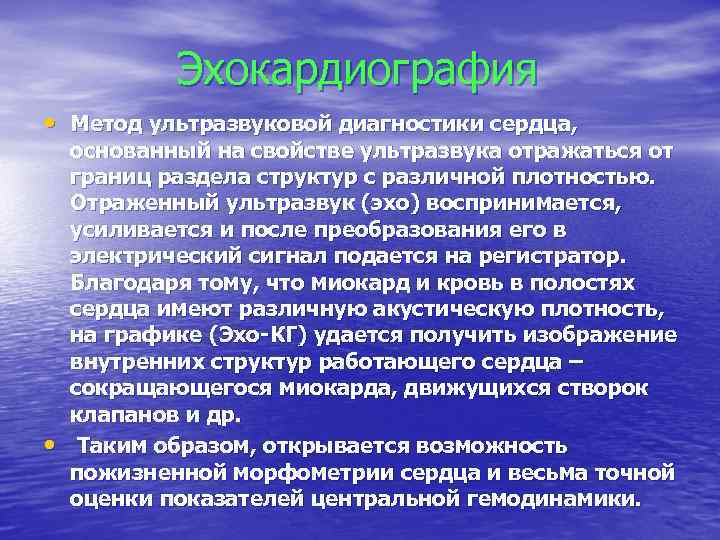 Эхокардиография

• Метод ультразвуковой диагностики сердца, основанный на свойстве ультразвука отражаться от границ раздела структур с различной плотностью. Отраженный ультразвук (эхо) воспринимается, усиливается и после преобразования его в электрический сигнал подается на регистратор. Благодаря тому, что миокард и кровь в полостях сердца имеют различную акустическую плотность, на графике (Эхо-КГ) удается получить изображение внутренних структур работающего сердца – сокращающегося миокарда, движущихся створок клапанов и др.

• Таким образом, открывается возможность пожизненной морфометрии сердца и весьма точной оценки показателей центральной гемодинамики.